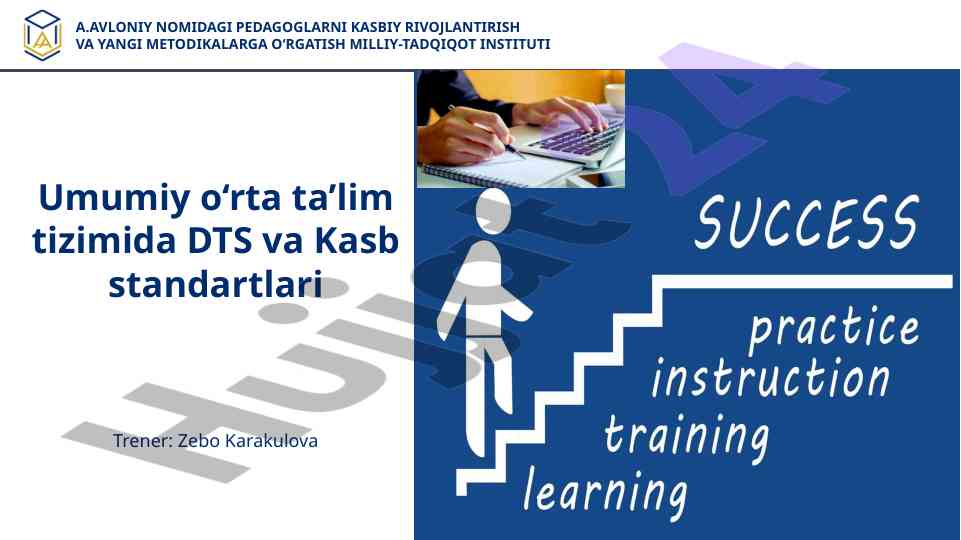 A.AVLONIY NOMIDAGI PEDAGOGLARNI KASBIY RIVOJLANTIRISH VA YANGI METODIKALARGA O'RGATISH MILLIY-TADQIQOT INSTITUTI

Umumiy o'rta ta'lim tizimida DTS va Kasb standartlari

Trener: Zebo Karakulova

SUCCESS

practice

instruction

training

learning

Hujjat 24